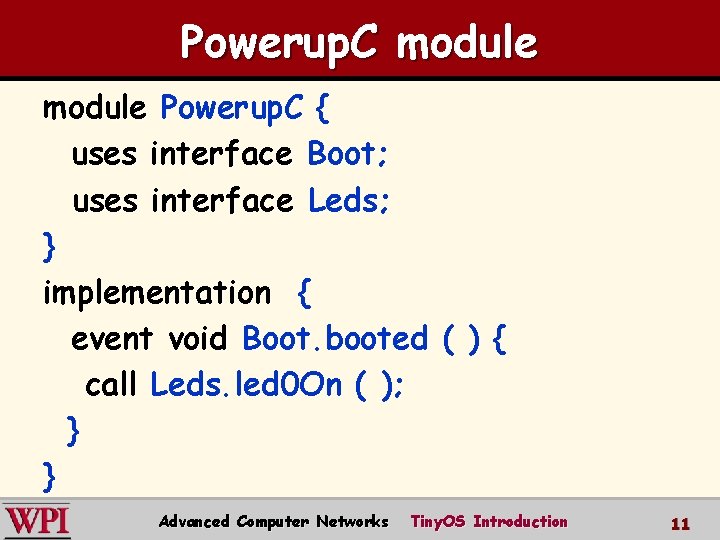 PowerupC module

module PowerupC {
uses interface Boot;
uses interface Leds;
}
implementation {
event void Boot.booted ( ) {
call Leds.led0On ( );
}
}

WPI
Advanced Computer Networks TinyOS Introduction 11